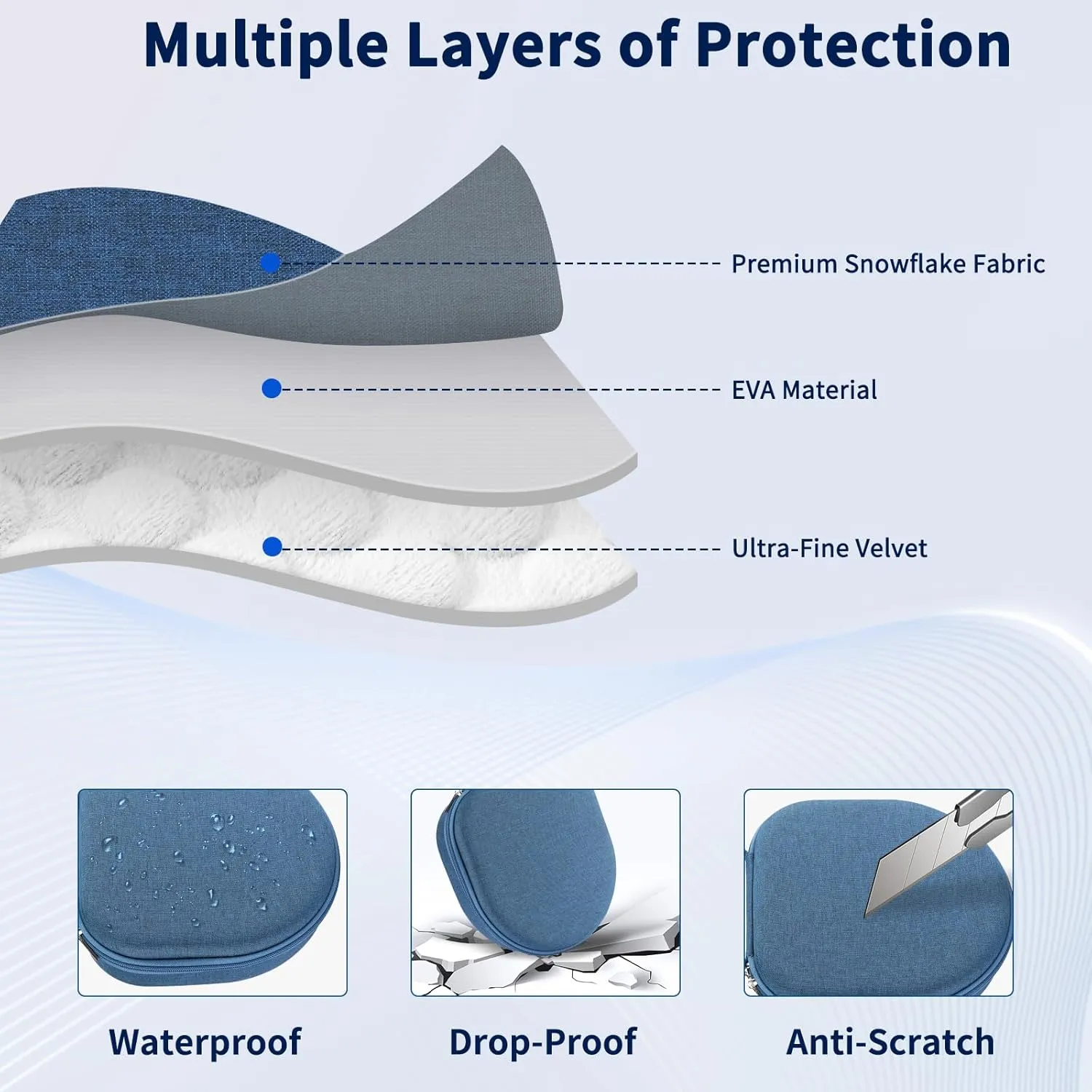 Multiple Layers of Protection

Premium Snowflake Fabric

EVA Material

Ultra-Fine Velvet

Waterproof

Drop-Proof

Anti-Scratch